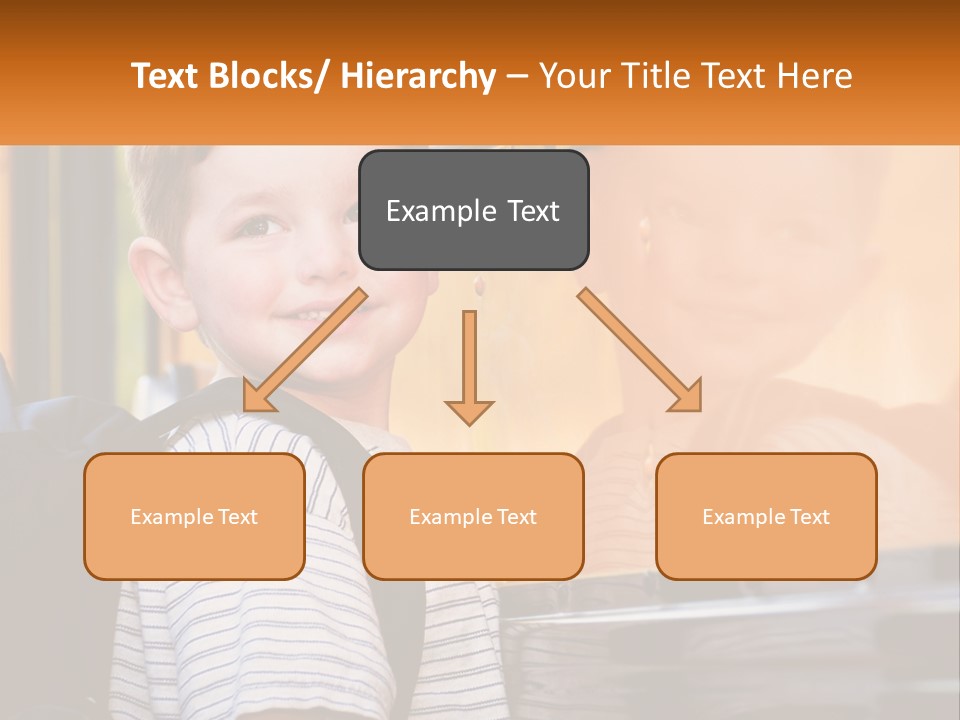 Text Blocks/ Hierarchy – Your Title Text Here

Example Text

Example Text

Example Text

Example Text